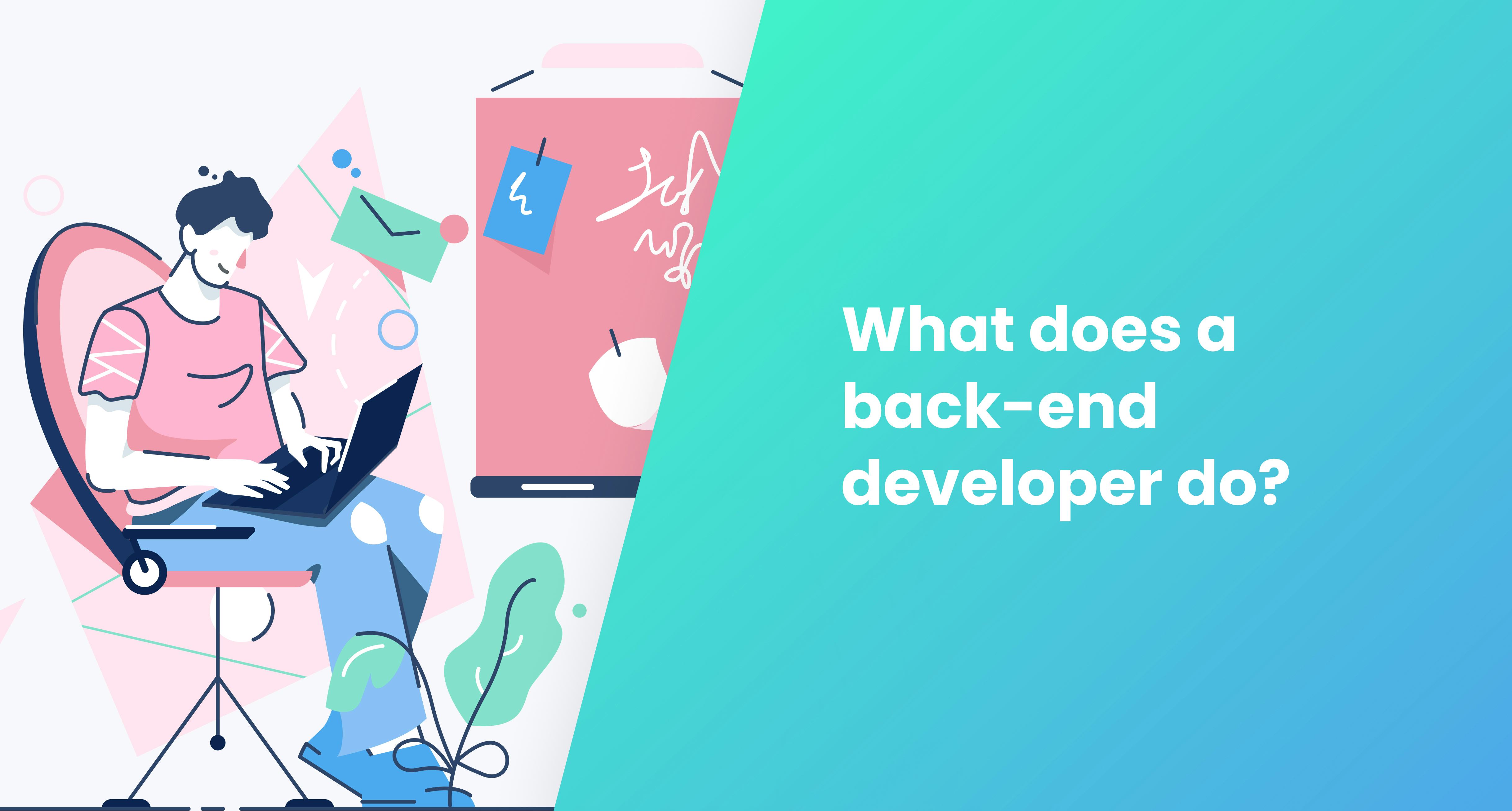 What does a back-end developer do?